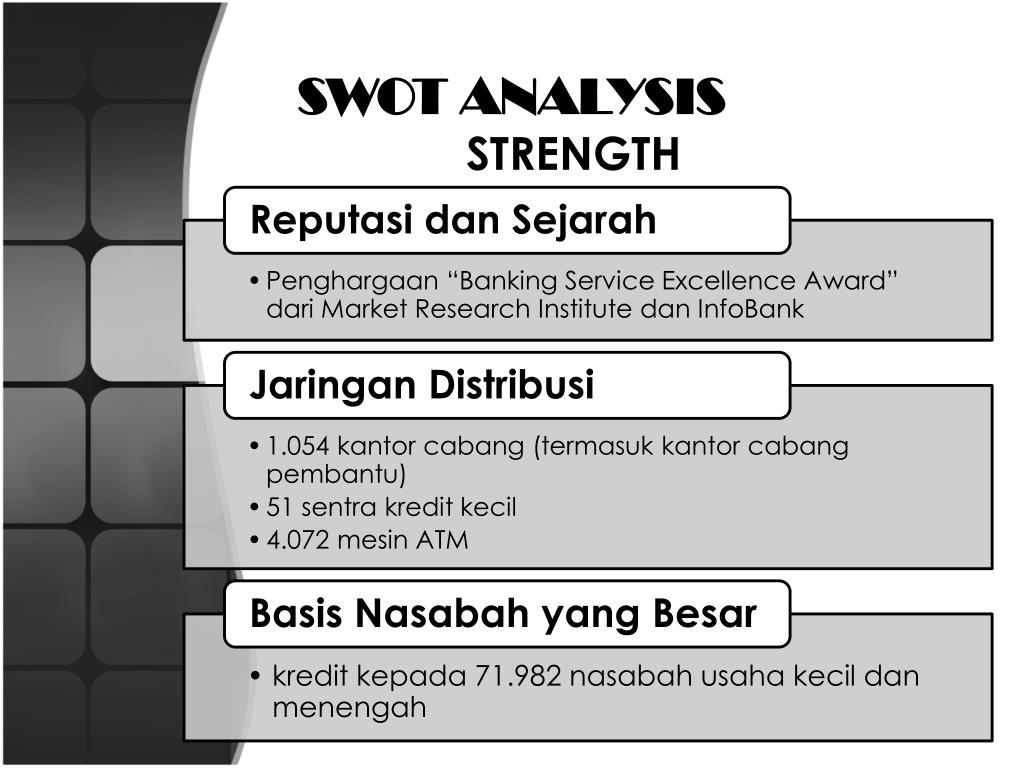 SWOT ANALYSIS
STRENGTH

Reputasi dan Sejarah

• Penghargaan “Banking Service Excellence Award” dari Market Research Institute dan InfoBank

Jaringan Distribusi

• 1.054 kantor cabang (termasuk kantor cabang pembantu)
• 51 sentra kredit kecil
• 4.072 mesin ATM

Basis Nasabah yang Besar

• kredit kepada 71.982 nasabah usaha kecil dan menengah